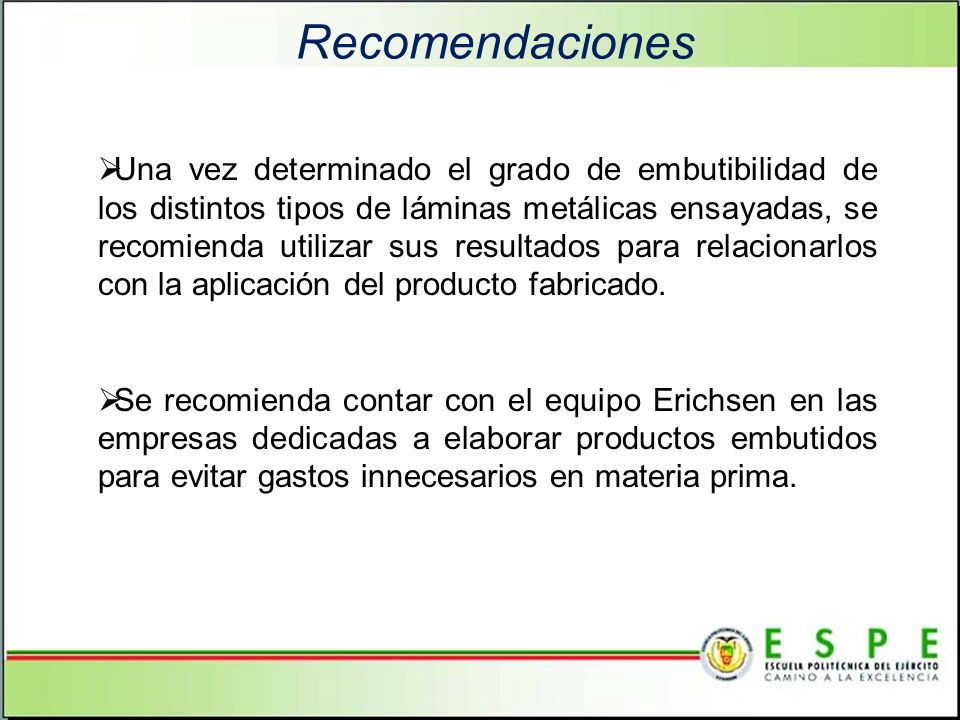 Recomendaciones

➢Una vez determinado el grado de embutibilidad de los distintos tipos de láminas metálicas ensayadas, se recomienda utilizar sus resultados para relacionarlos con la aplicación del producto fabricado.

➢Se recomienda contar con el equipo Erichsen en las empresas dedicadas a elaborar productos embutidos para evitar gastos innecesarios en materia prima.

ESPE
ESCUELA POLITÉCNICA DEL EJÉRCITO
CAMINO A LA EXCELENCIA